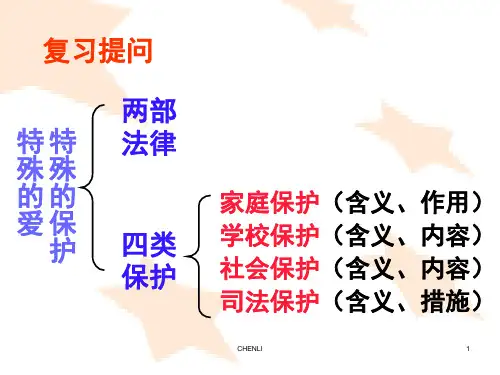 复习提问

特殊的爱

特殊的保护

两部法律

四类保护

家庭保护（含义、作用）
学校保护（含义、内容）
社会保护（含义、内容）
司法保护（含义、措施）

CHENLI

1